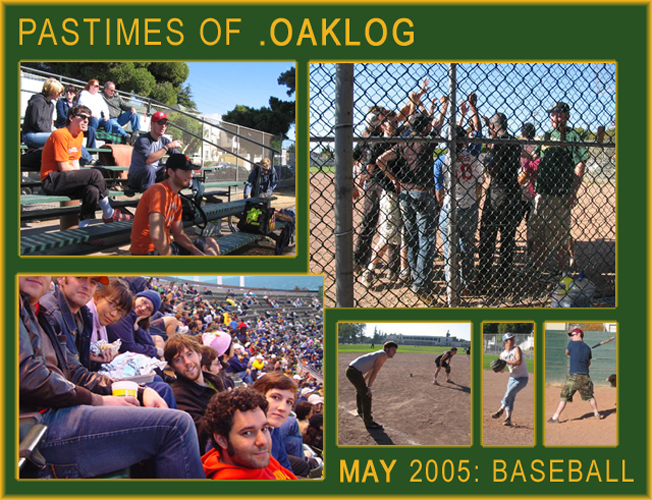 PASTIMES OF .OAKLOG

MAY 2005: BASEBALL